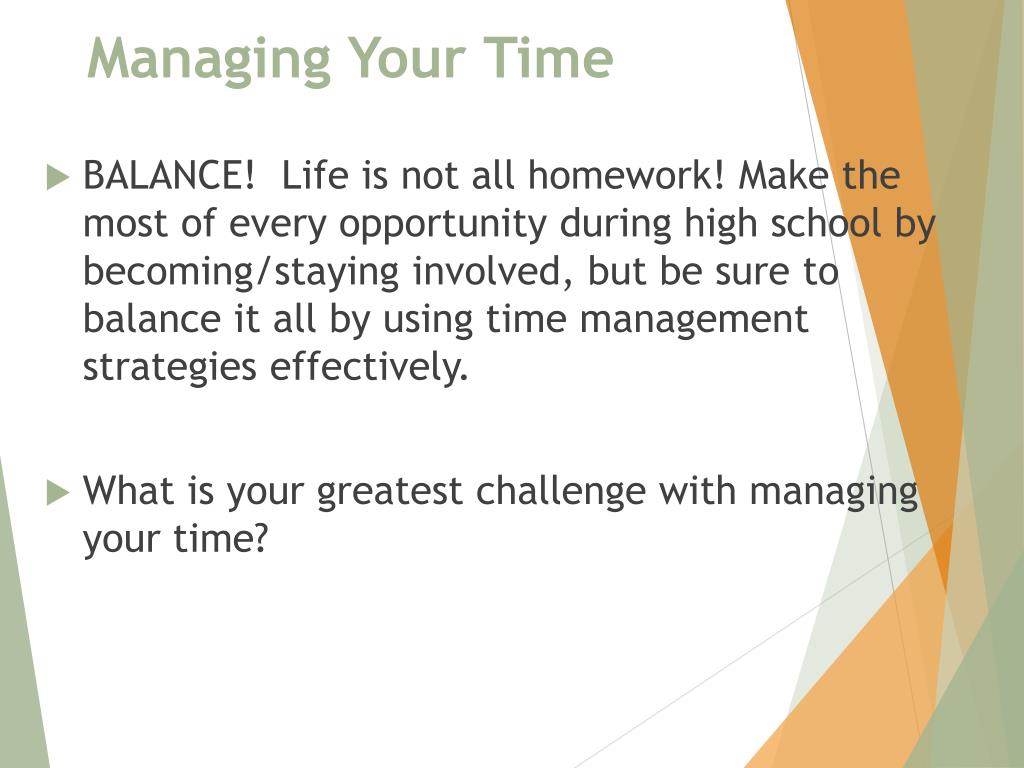 Managing Your Time

BALANCE!  Life is not all homework! Make the most of every opportunity during high school by becoming/staying involved, but be sure to balance it all by using time management strategies effectively.

What is your greatest challenge with managing your time?